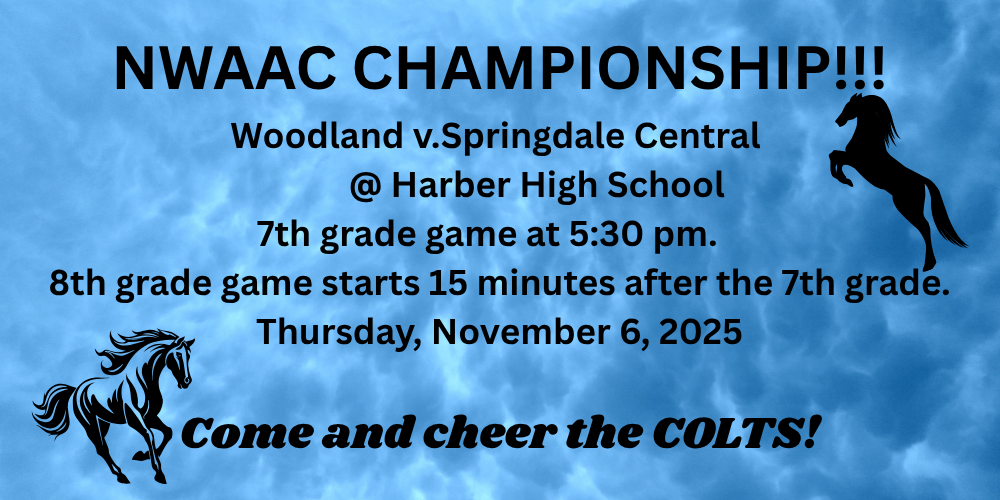 NWAAC CHAMPIONSHIP!!!

Woodland v.Springdale Central
@ Harber High School
7th grade game at 5:30 pm.
8th grade game starts 15 minutes after the 7th grade.
Thursday, November 6, 2025

Come and cheer the COLTS!